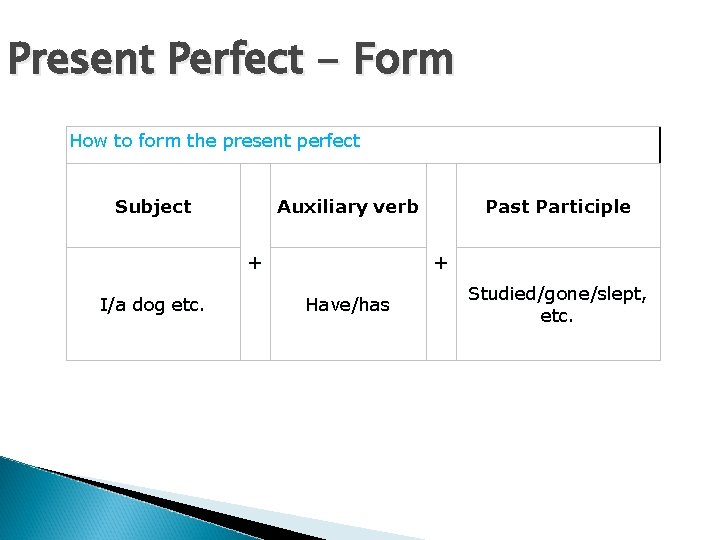 Present Perfect – Form

How to form the present perfect

| Subject | + | Auxiliary verb | + | Past Participle |
|---|---|---|---|---|
| I/a dog etc. | | Have/has | | Studied/gone/slept, etc. |